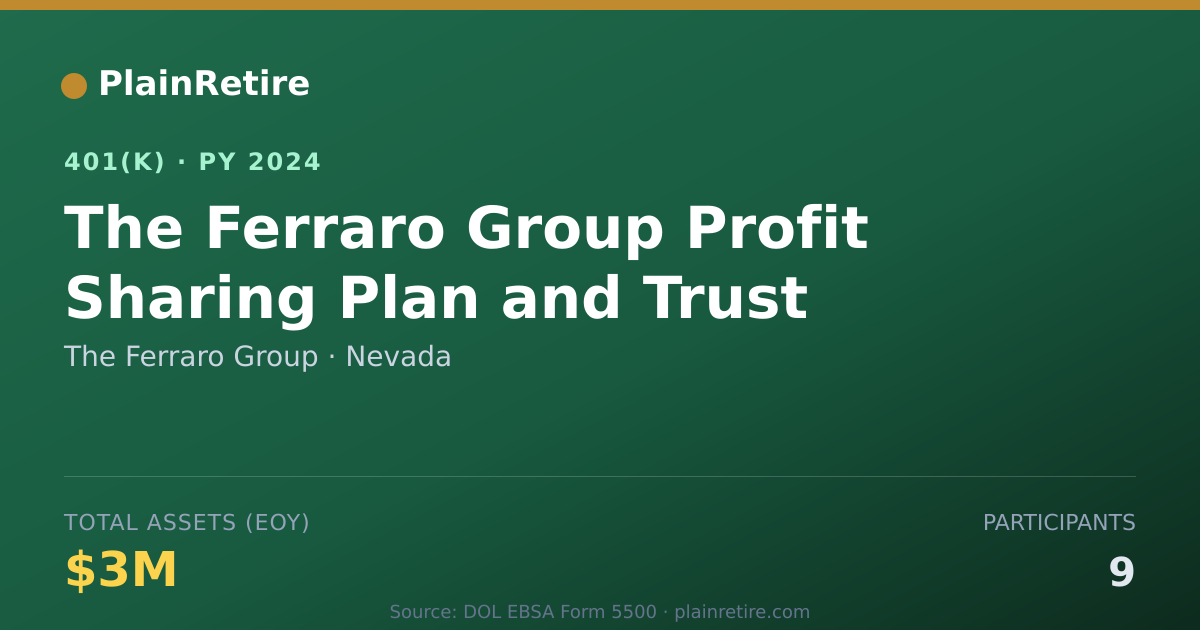 PlainRetire

401(K) · PY 2024

The Ferraro Group Profit Sharing Plan and Trust

The Ferraro Group · Nevada

TOTAL ASSETS (EOY)

$3M

PARTICIPANTS

9

Source: DOL EBSA Form 5500 · plainretire.com